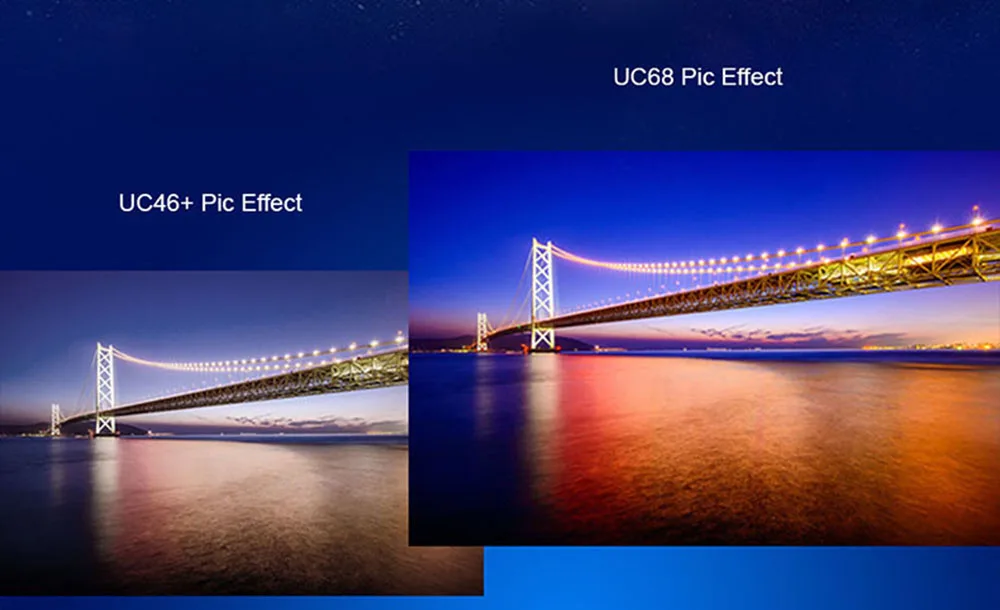 UC68 Pic Effect

UC46+ Pic Effect